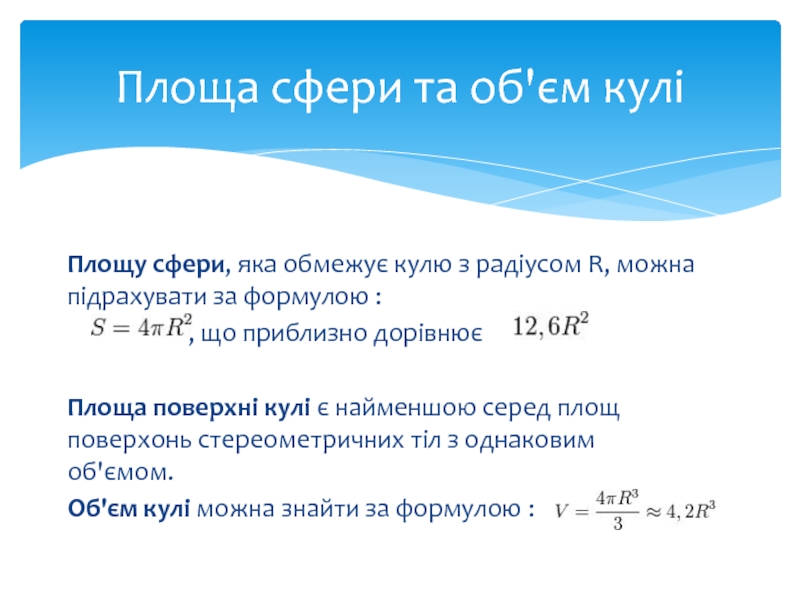 Площа сфери та об'єм кулі

Площу сфери, яка обмежує кулю з радіусом R, можна підрахувати за формулою :
$S = 4\pi R^2$, що приблизно дорівнює $12,6R^2$

Площа поверхні кулі є найменшою серед площ поверхонь стереометричних тіл з однаковим об'ємом.

Об'єм кулі можна знайти за формулою : $V = \frac{4\pi R^3}{3} \approx 4,2R^3$